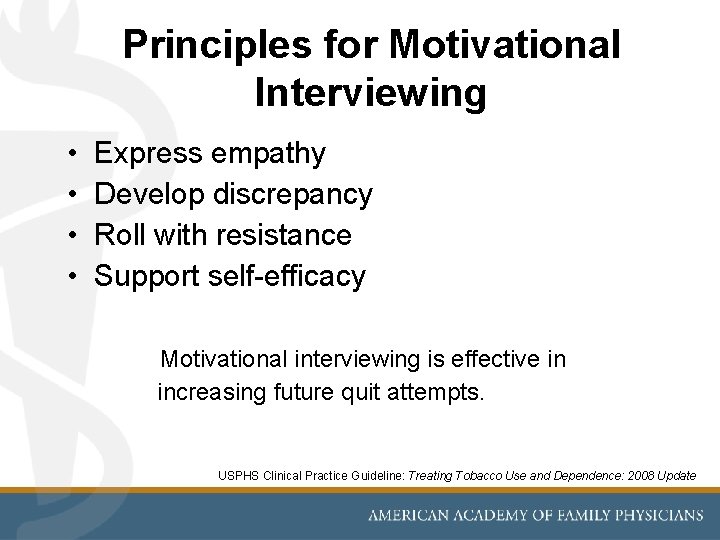 Principles for Motivational Interviewing

• Express empathy
• Develop discrepancy
• Roll with resistance
• Support self-efficacy

Motivational interviewing is effective in increasing future quit attempts.

USPHS Clinical Practice Guideline: Treating Tobacco Use and Dependence: 2008 Update

AMERICAN ACADEMY OF FAMILY PHYSICIANS